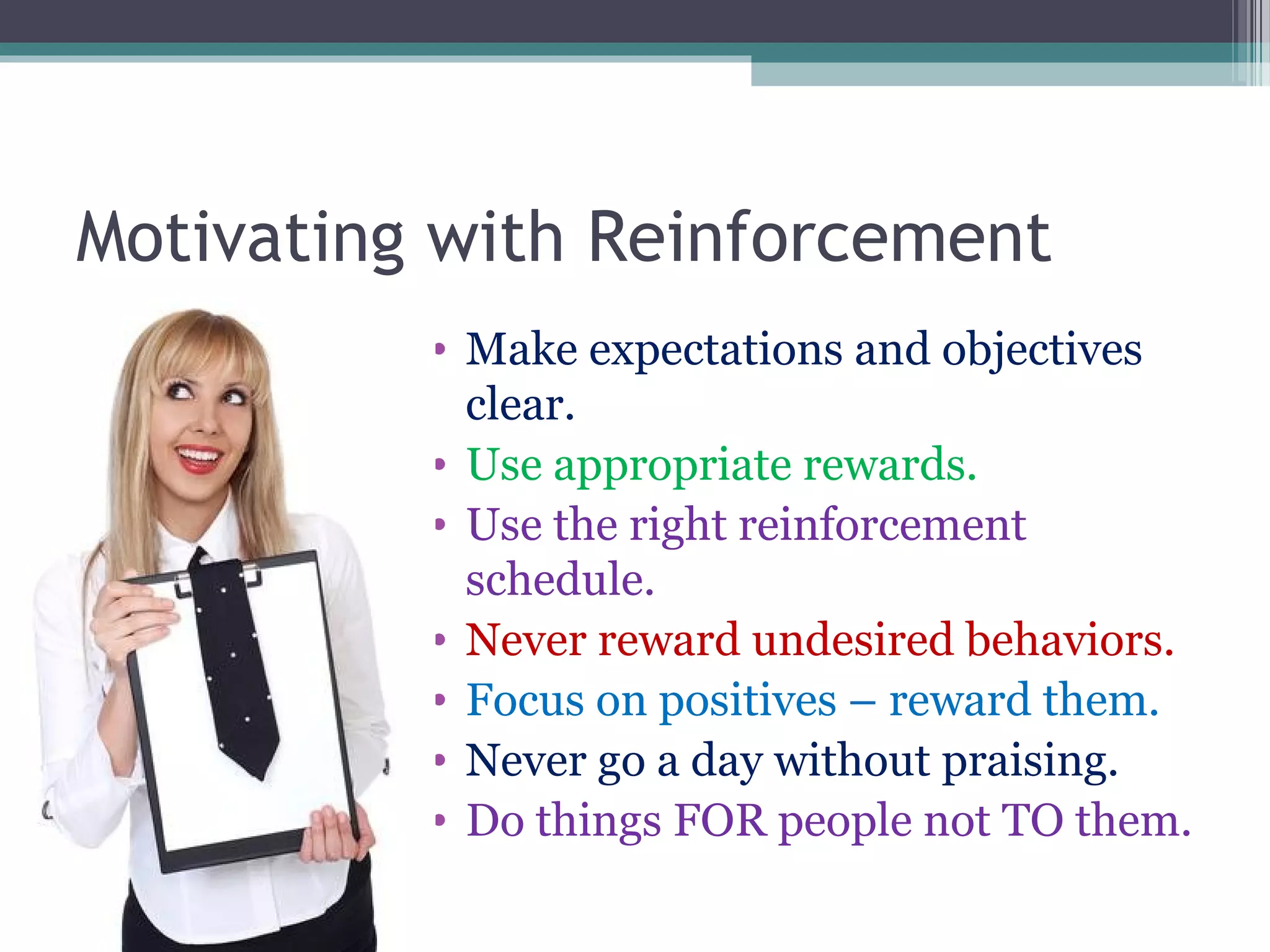 Motivating with Reinforcement

• Make expectations and objectives clear.
• Use appropriate rewards.
• Use the right reinforcement schedule.
• Never reward undesired behaviors.
• Focus on positives – reward them.
• Never go a day without praising.
• Do things FOR people not TO them.